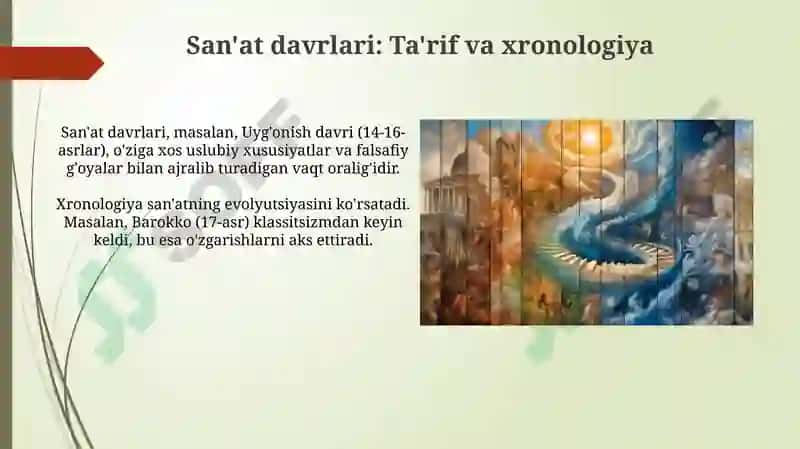 San'at davrlari: Ta'rif va xronologiya

San'at davrlari, masalan, Uyg'onish davri (14-16-asrlar), o'ziga xos uslubiy xususiyatlar va falsafiy g'oyalar bilan ajralib turadigan vaqt oralig'idir.

Xronologiya san'atning evolyutsiyasini ko'rsatadi. Masalan, Barokko (17-asr) klassitsizmdan keyin keldi, bu esa o'zgarishlarni aks ettiradi.